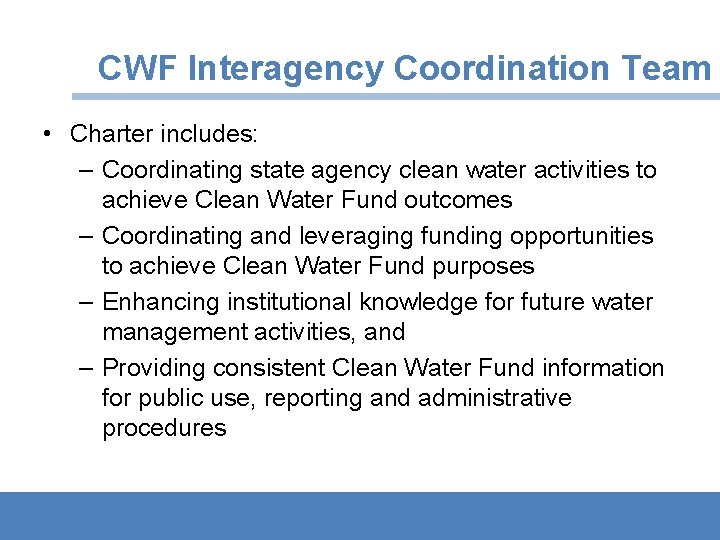 CWF Interagency Coordination Team

• Charter includes:
– Coordinating state agency clean water activities to achieve Clean Water Fund outcomes
– Coordinating and leveraging funding opportunities to achieve Clean Water Fund purposes
– Enhancing institutional knowledge for future water management activities, and
– Providing consistent Clean Water Fund information for public use, reporting and administrative procedures